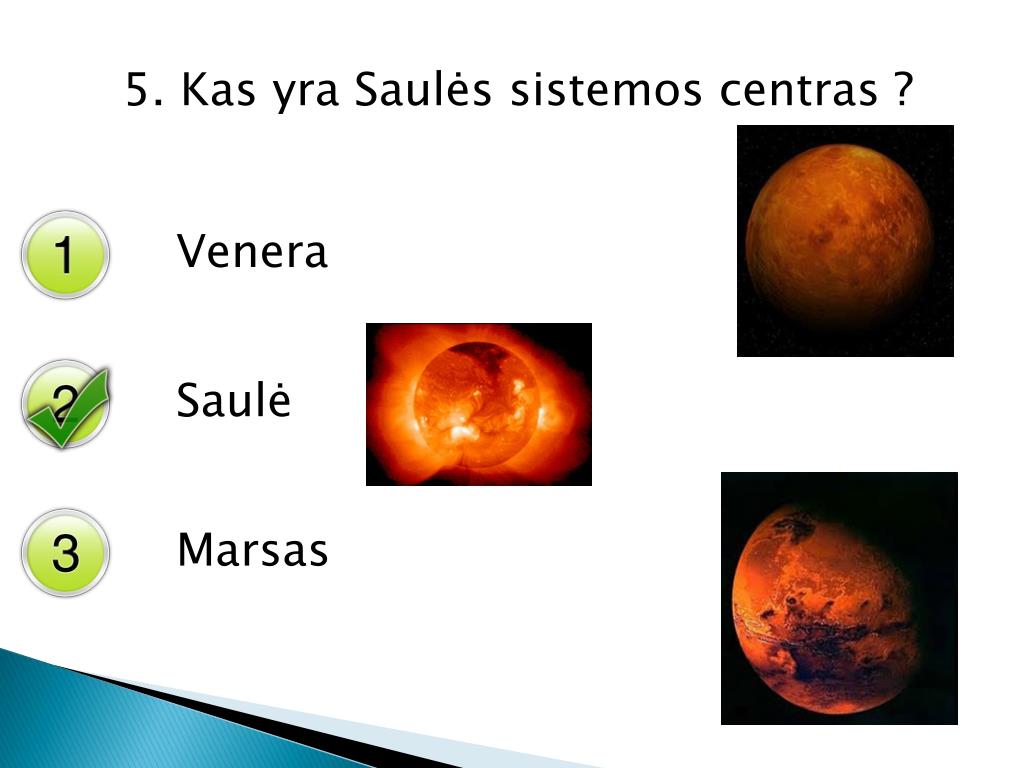 5. Kas yra Saulės sistemos centras ?

1 Venera

2 Saulė

3 Marsas